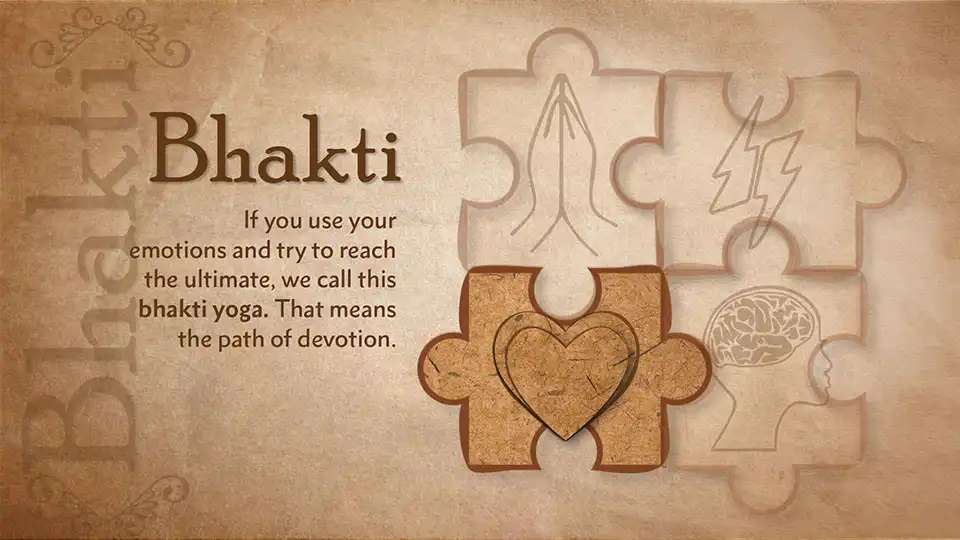 Bhakti

Bhakti

If you use your emotions and try to reach the ultimate, we call this bhakti yoga. That means the path of devotion.